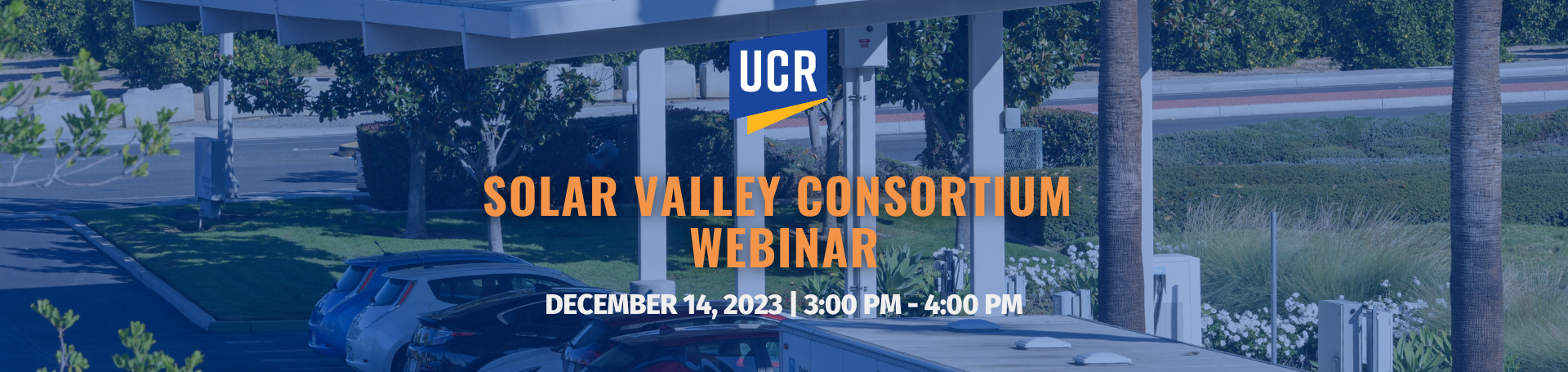 UCR

SOLAR VALLEY CONSORTIUM WEBINAR

DECEMBER 14, 2023 | 3:00 PM - 4:00 PM